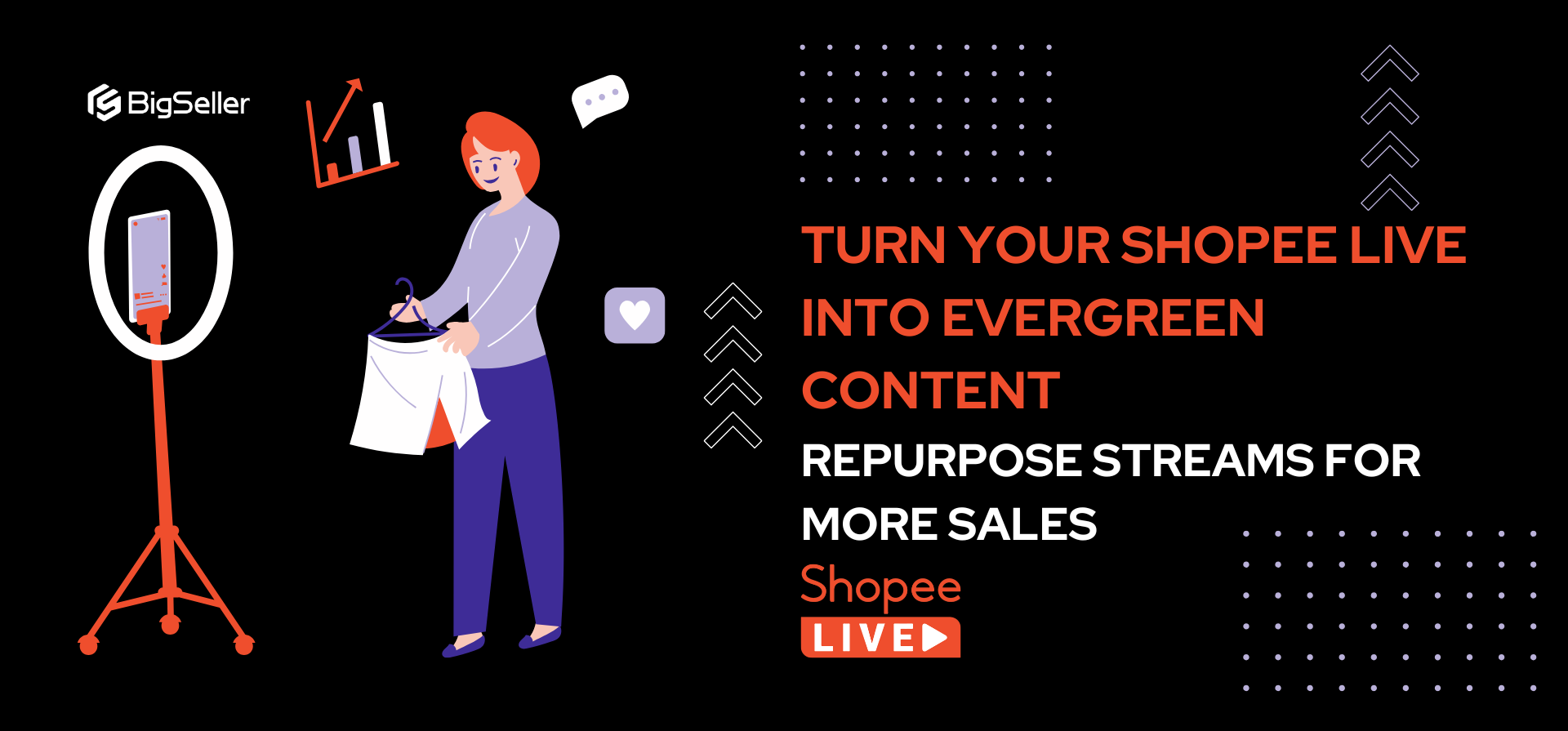 BigSeller

TURN YOUR SHOPEE LIVE INTO EVERGREEN CONTENT

REPURPOSE STREAMS FOR MORE SALES

Shopee
LIVE